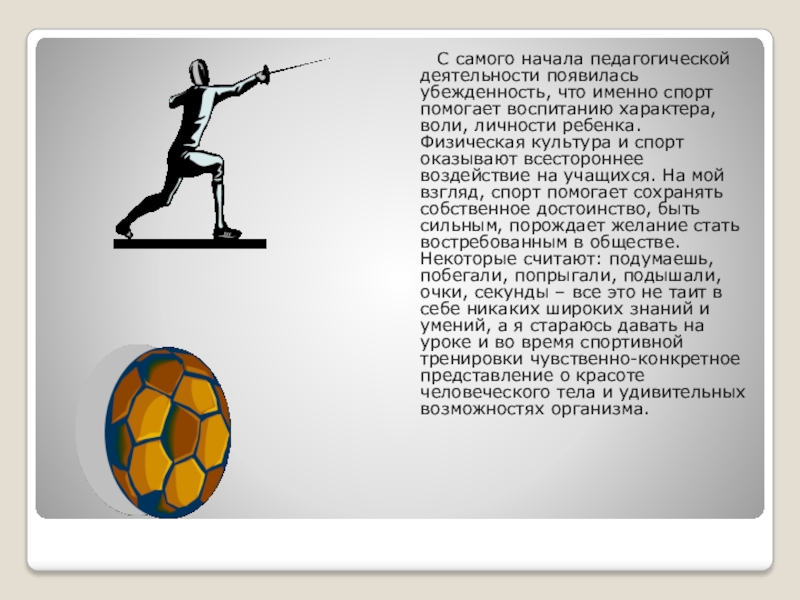 С самого начала педагогической деятельности появилась убежденность, что именно спорт помогает воспитанию характера, воли, личности ребенка. Физическая культура и спорт оказывают всестороннее воздействие на учащихся. На мой взгляд, спорт помогает сохранять собственное достоинство, быть сильным, порождает желание стать востребованным в обществе. Некоторые считают: подумаешь, побегали, попрыгали, подышали, очки, секунды – все это не таит в себе никаких широких знаний и умений, а я стараюсь давать на уроке и во время спортивной тренировки чувственно-конкретное представление о красоте человеческого тела и удивительных возможностях организма.